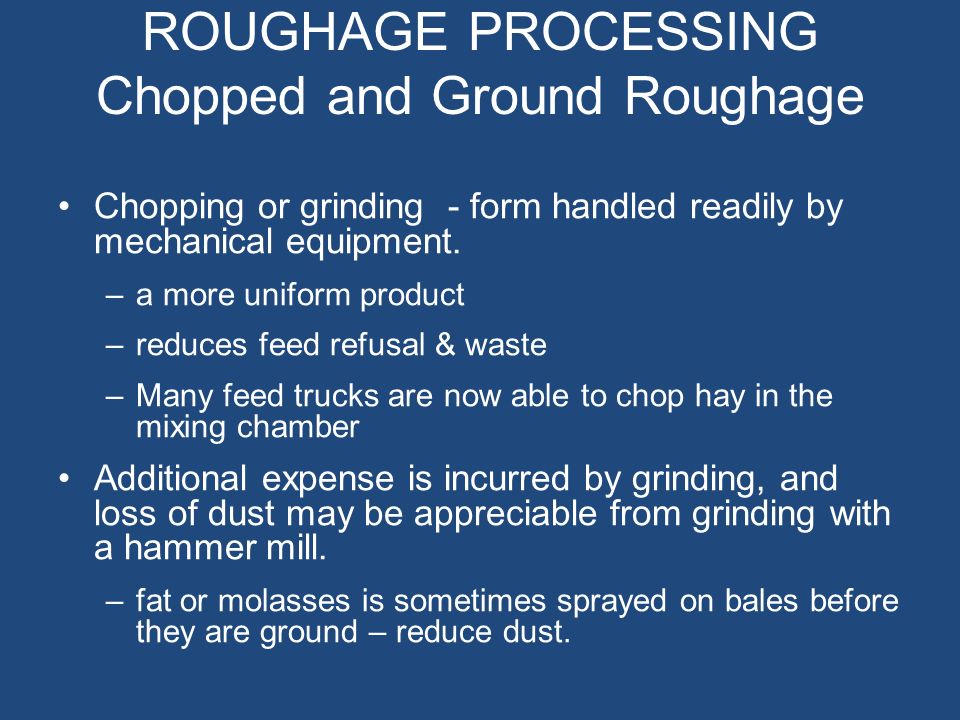 ROUGHAGE PROCESSING
Chopped and Ground Roughage

• Chopping or grinding - form handled readily by mechanical equipment.
– a more uniform product
– reduces feed refusal & waste
– Many feed trucks are now able to chop hay in the mixing chamber
• Additional expense is incurred by grinding, and loss of dust may be appreciable from grinding with a hammer mill.
– fat or molasses is sometimes sprayed on bales before they are ground – reduce dust.